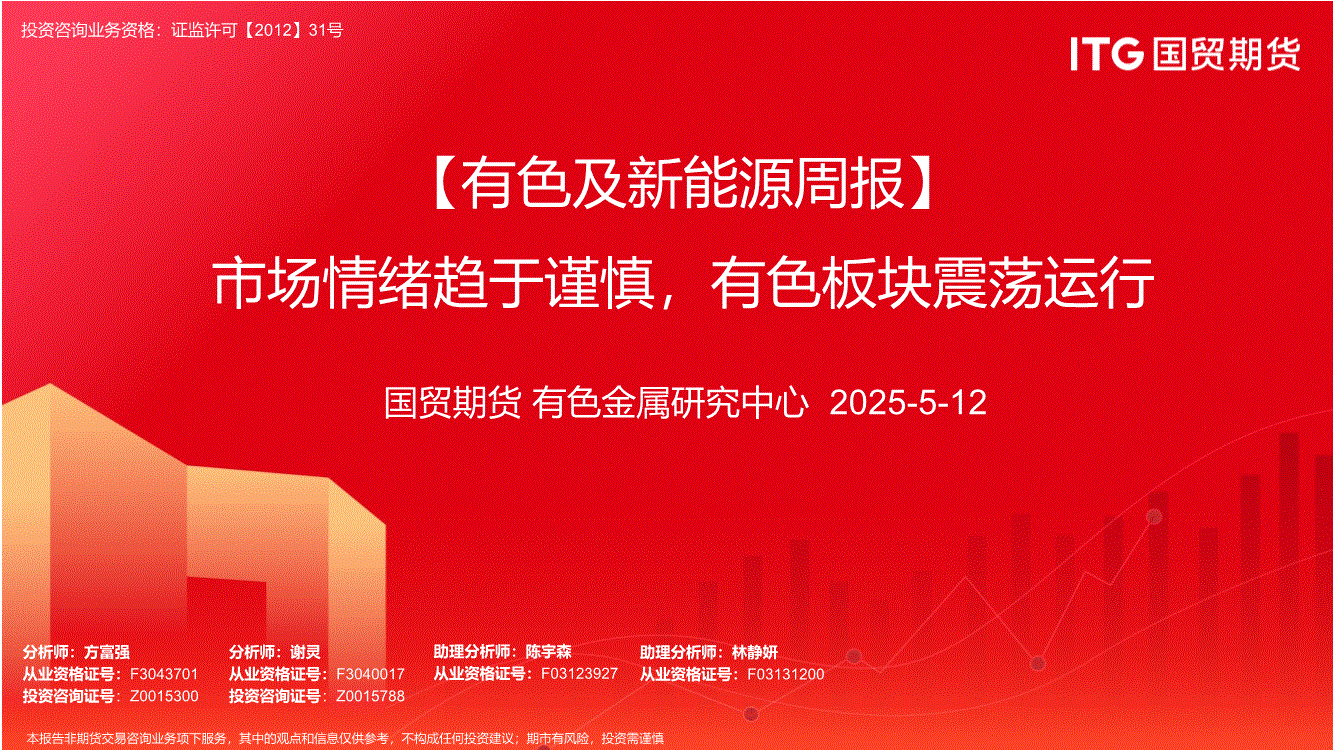 投资咨询业务资格：证监许可【2012】31号

ITG 国贸期货

【有色及新能源周报】

市场情绪趋于谨慎，有色板块震荡运行

国贸期货 有色金属研究中心 2025-5-12

分析师：方富强
从业资格证号：F3043701
投资咨询证号：Z0015300

分析师：谢灵
从业资格证号：F3040017
投资咨询证号：Z0015788

助理分析师：陈宇森
从业资格证号：F03123927

助理分析师：林静妍
从业资格证号：F03131200

本报告非期货交易咨询业务项下服务，其中的观点和信息仅供参考，不构成任何投资建议；期市有风险，投资需谨慎